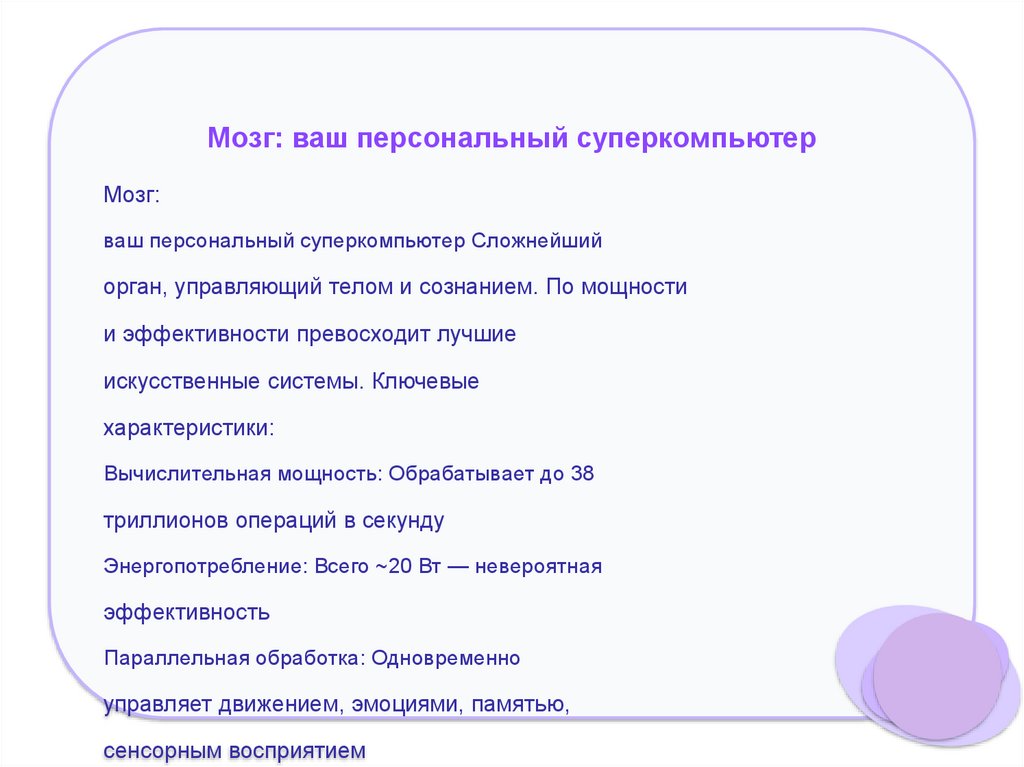 Мозг: ваш персональный суперкомпьютер

Мозг:

ваш персональный суперкомпьютер Сложнейший

орган, управляющий телом и сознанием. По мощности

и эффективности превосходит лучшие

искусственные системы. Ключевые

характеристики:

Вычислительная мощность: Обрабатывает до 38

триллионов операций в секунду

Энергопотребление: Всего ~20 Вт — невероятная

эффективность

Параллельная обработка: Одновременно

управляет движением, эмоциями, памятью,

сенсорным восприятием